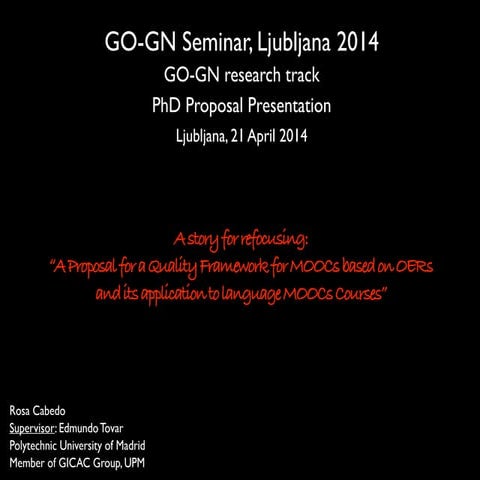 GO-GN Seminar, Ljubljana 2014
GO-GN research track
PhD Proposal Presentation
Ljubljana, 21 April 2014

A story for refocusing:
"A Proposal for a Quality Framework for MOOCs based on OERs and its application to language MOOCs Courses"

Rosa Cabedo
Supervisor: Edmundo Tovar
Polytechnic University of Madrid
Member of GICAC Group, UPM